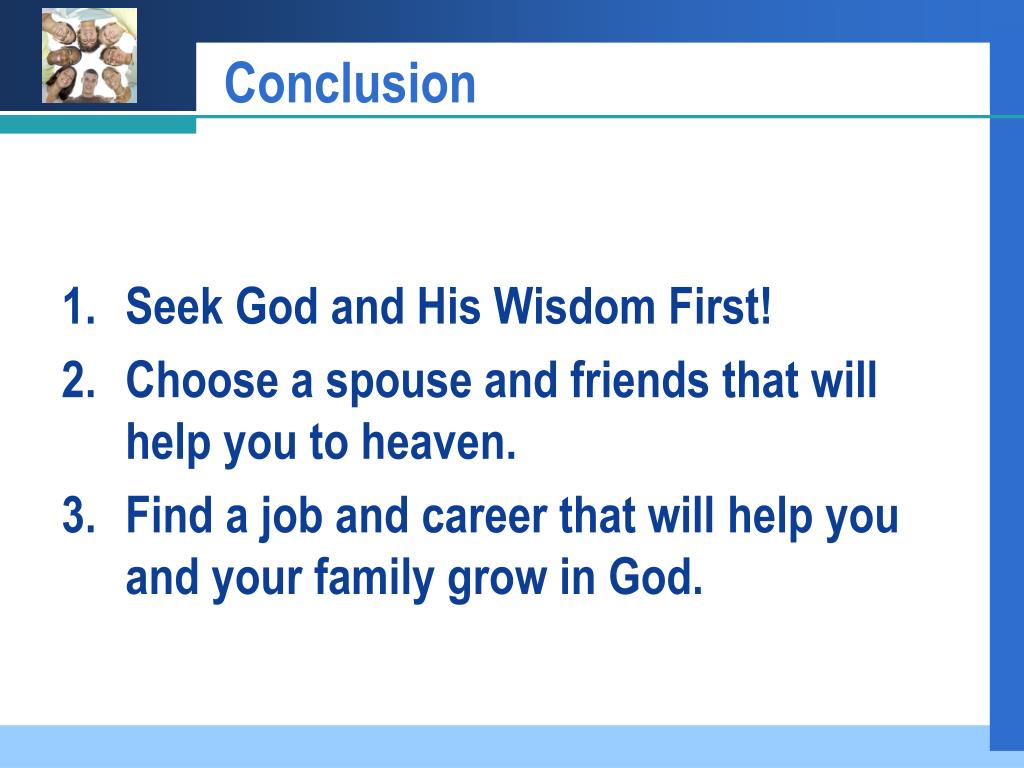 Conclusion

1. Seek God and His Wisdom First!
2. Choose a spouse and friends that will help you to heaven.
3. Find a job and career that will help you and your family grow in God.